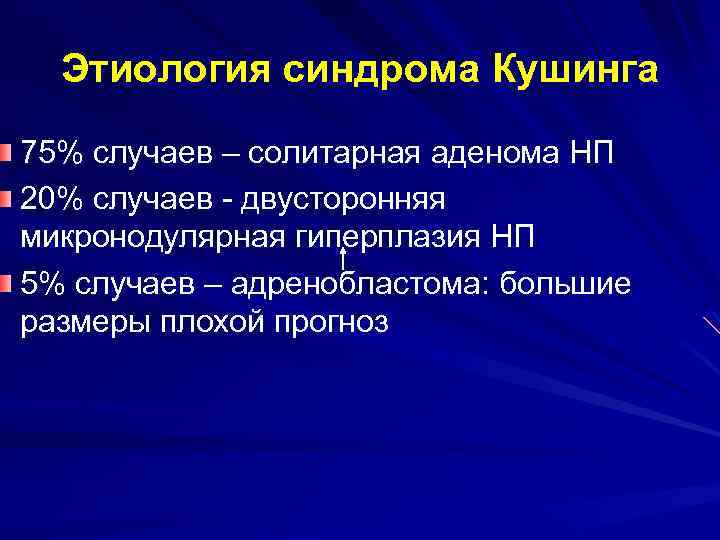 Этиология синдрома Кушинга

75% случаев – солитарная аденома НП

20% случаев - двусторонняя микронодулярная гиперплазия НП

5% случаев – адренобластома: большие размеры плохой прогноз